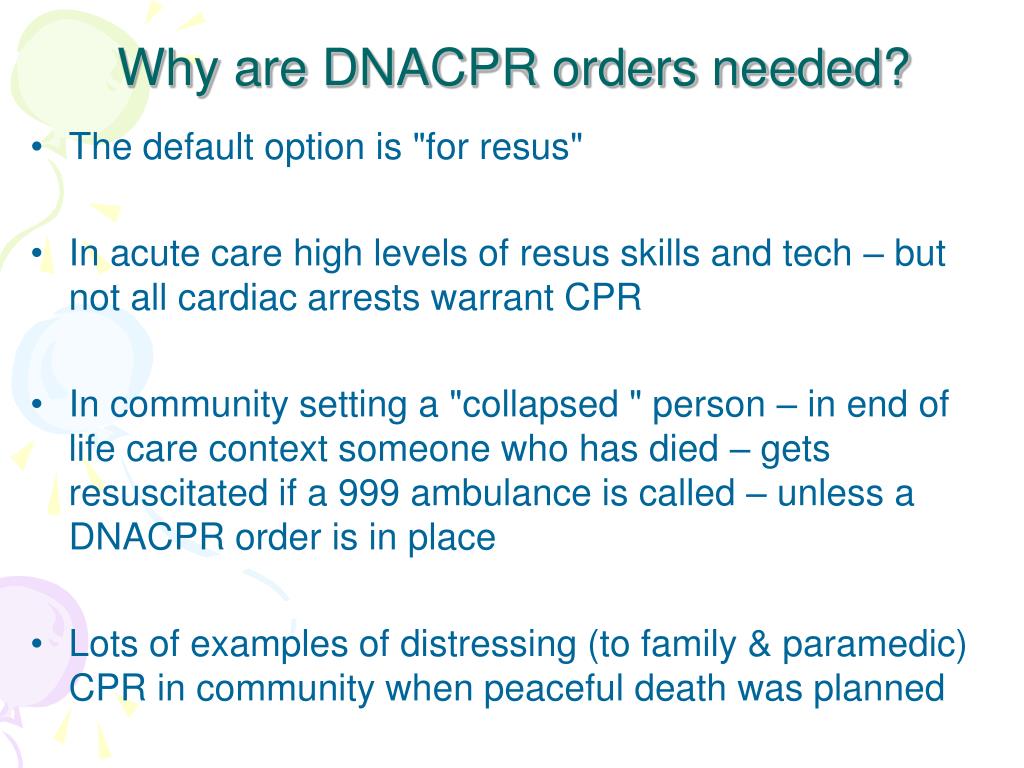 Why are DNACPR orders needed?

• The default option is "for resus"

• In acute care high levels of resus skills and tech – but not all cardiac arrests warrant CPR

• In community setting a "collapsed " person – in end of life care context someone who has died – gets resuscitated if a 999 ambulance is called – unless a DNACPR order is in place

• Lots of examples of distressing (to family & paramedic) CPR in community when peaceful death was planned